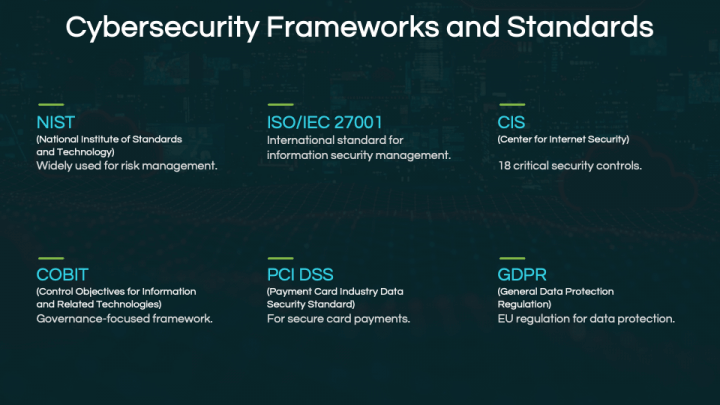 Cybersecurity Frameworks and Standards

NIST
(National Institute of Standards and Technology)
Widely used for risk management.

ISO/IEC 27001
International standard for information security management.

CIS
(Center for Internet Security)

18 critical security controls.

COBIT
(Control Objectives for Information and Related Technologies)
Governance-focused framework.

PCI DSS
(Payment Card Industry Data Security Standard)
For secure card payments.

GDPR
(General Data Protection Regulation)
EU regulation for data protection.